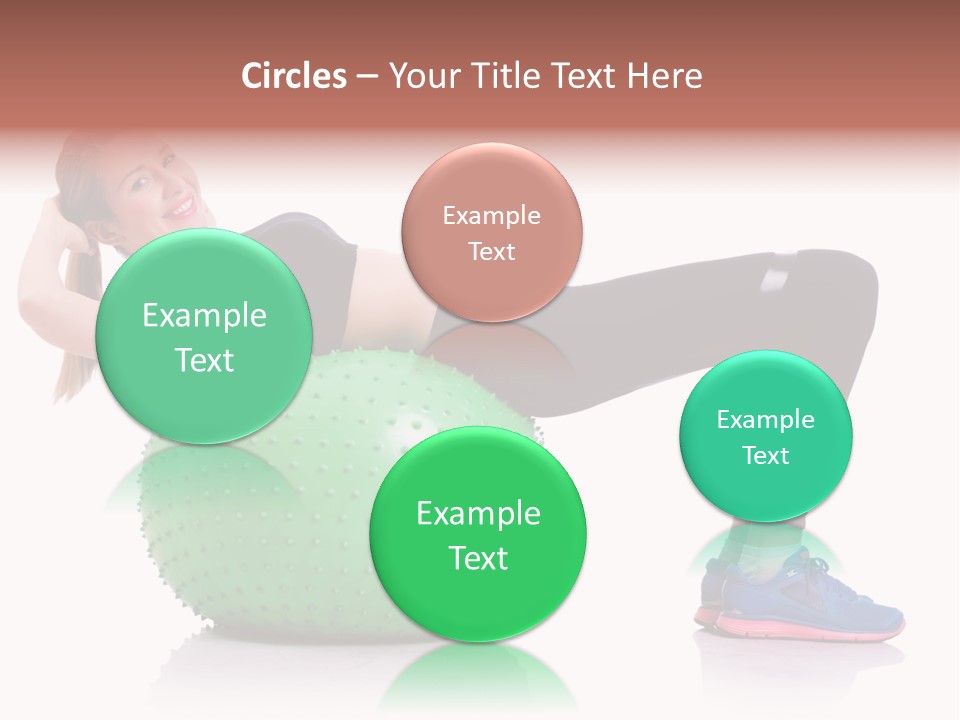 Circles – Your Title Text Here

Example Text

Example Text

Example Text

Example Text